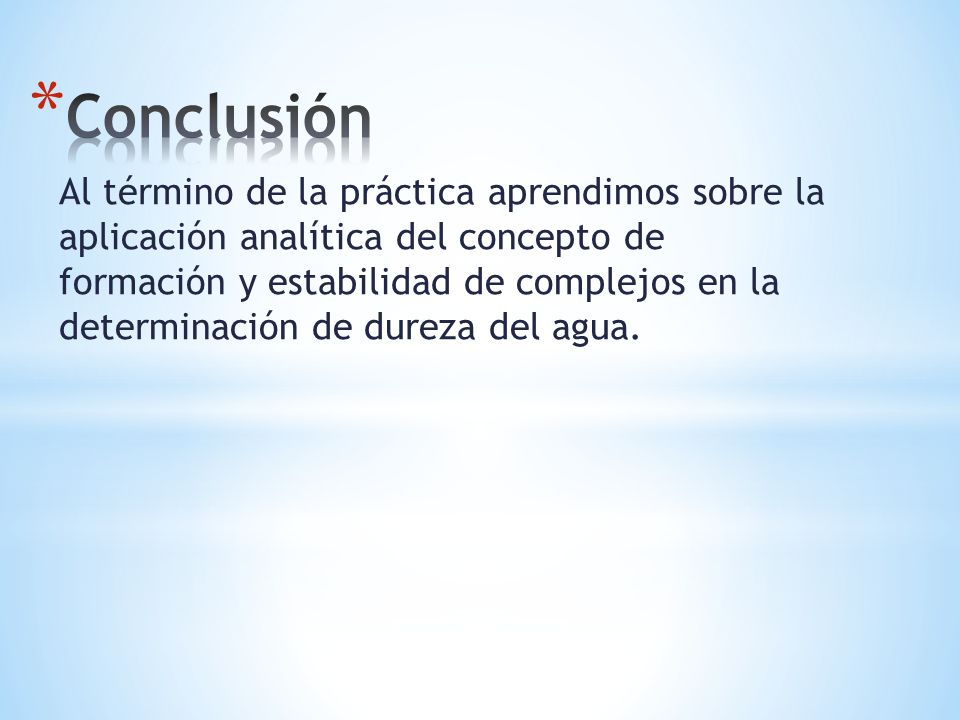 *Conclusión

Al término de la práctica aprendimos sobre la aplicación analítica del concepto de formación y estabilidad de complejos en la determinación de dureza del agua.